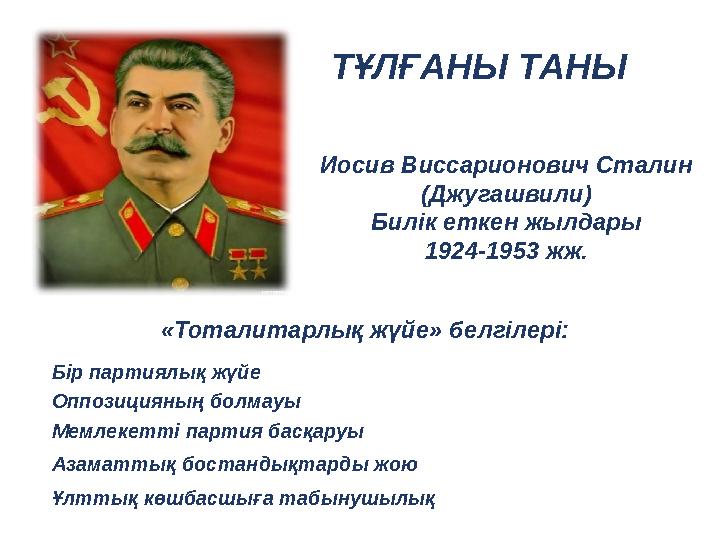 ТҰЛҒАНЫ ТАНЫ

Иосив Виссарионович Сталин (Джугашвили)
Билік еткен жылдары
1924-1953 жж.

«Тоталитарлық жүйе» белгілері:

Бір партиялық жүйе
Оппозицияның болмауы
Мемлекетті партия басқаруы
Азаматтық бостандықтарды жою
Ұлттық көшбасшыға табынушылық